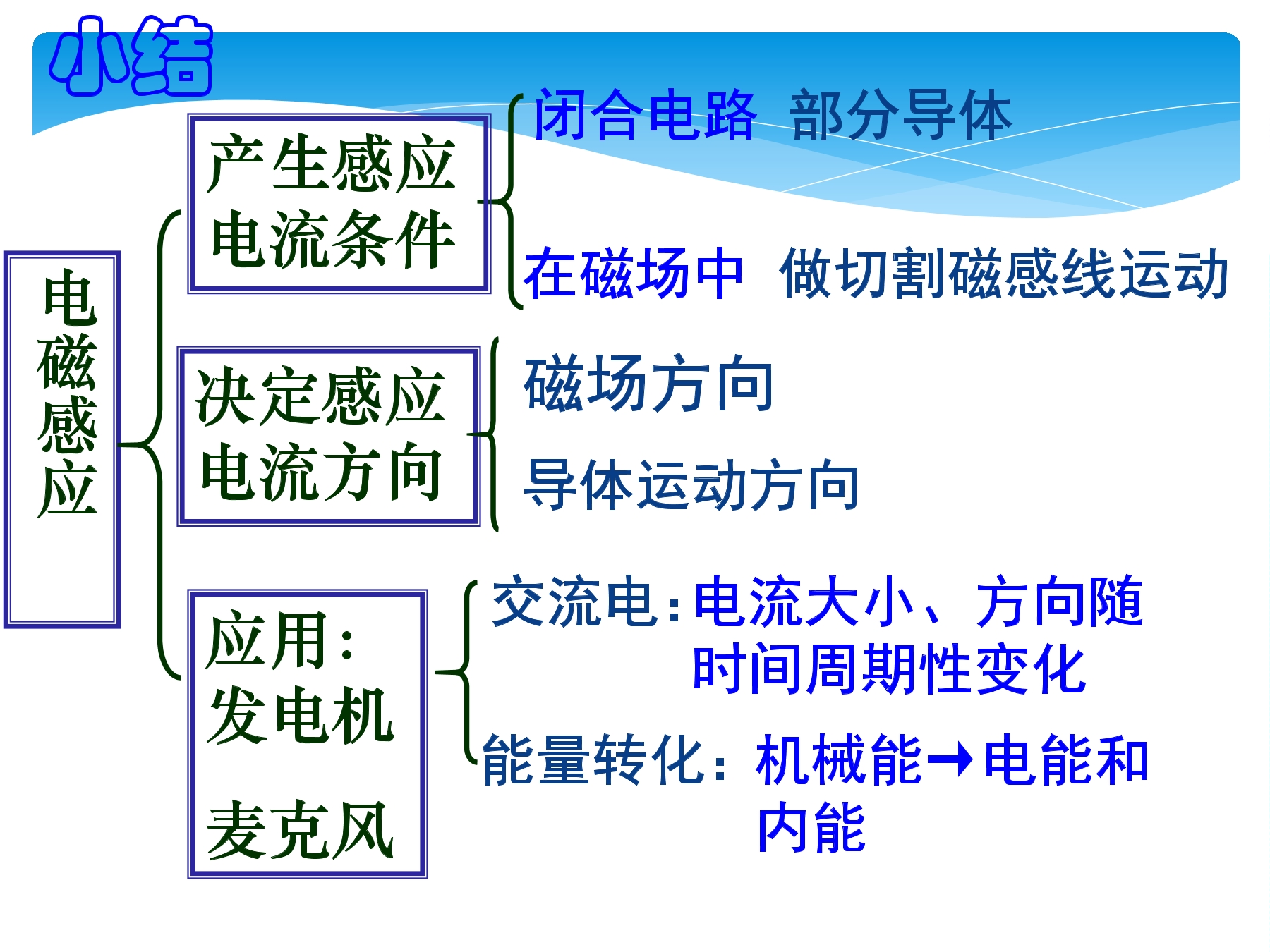 小结

电磁感应

产生感应电流条件

闭合电路 部分导体

在磁场中 做切割磁感线运动

决定感应电流方向

磁场方向

导体运动方向

应用:发电机

麦克风

交流电:电流大小、方向随时间周期性变化

能量转化:机械能→电能和内能